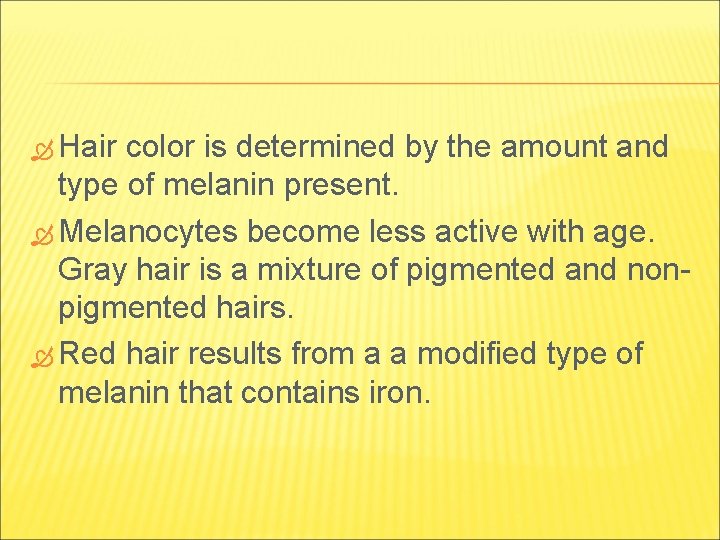 Hair color is determined by the amount and type of melanin present.

Melanocytes become less active with age. Gray hair is a mixture of pigmented and non-pigmented hairs.

Red hair results from a a modified type of melanin that contains iron.